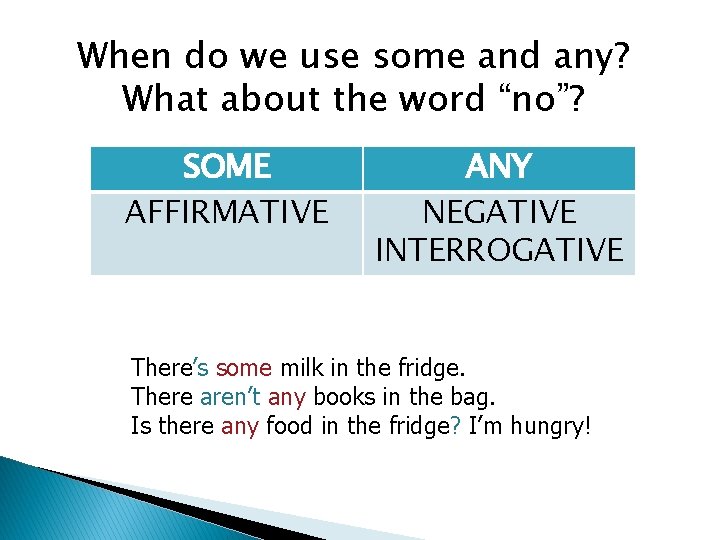 When do we use some and any? What about the word “no”?

| SOME | ANY |
|---|---|
| AFFIRMATIVE | NEGATIVE INTERROGATIVE |

There’s some milk in the fridge.
There aren’t any books in the bag.
Is there any food in the fridge? I’m hungry!